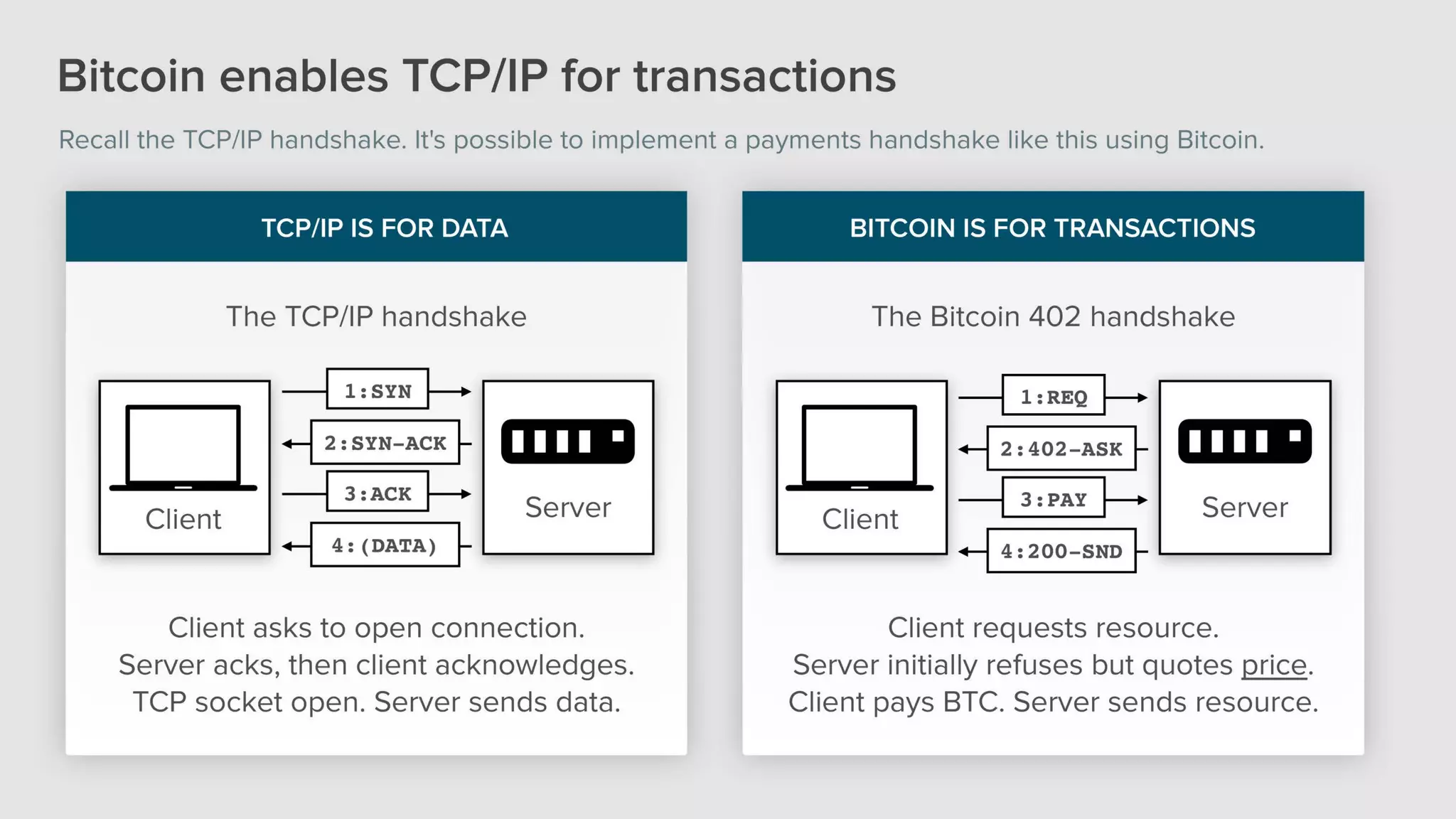 Bitcoin enables TCP/IP for transactions

Recall the TCP/IP handshake. It's possible to implement a payments handshake like this using Bitcoin.

TCP/IP IS FOR DATA

The TCP/IP handshake

Client

1:SYN

2:SYN-ACK

3:ACK

4:(DATA)

Server

Client asks to open connection. Server acks, then client acknowledges. TCP socket open. Server sends data.

BITCOIN IS FOR TRANSACTIONS

The Bitcoin 402 handshake

Client

1:REQ

2:402-ASK

3:PAY

4:200-SND

Server

Client requests resource. Server initially refuses but quotes price. Client pays BTC. Server sends resource.